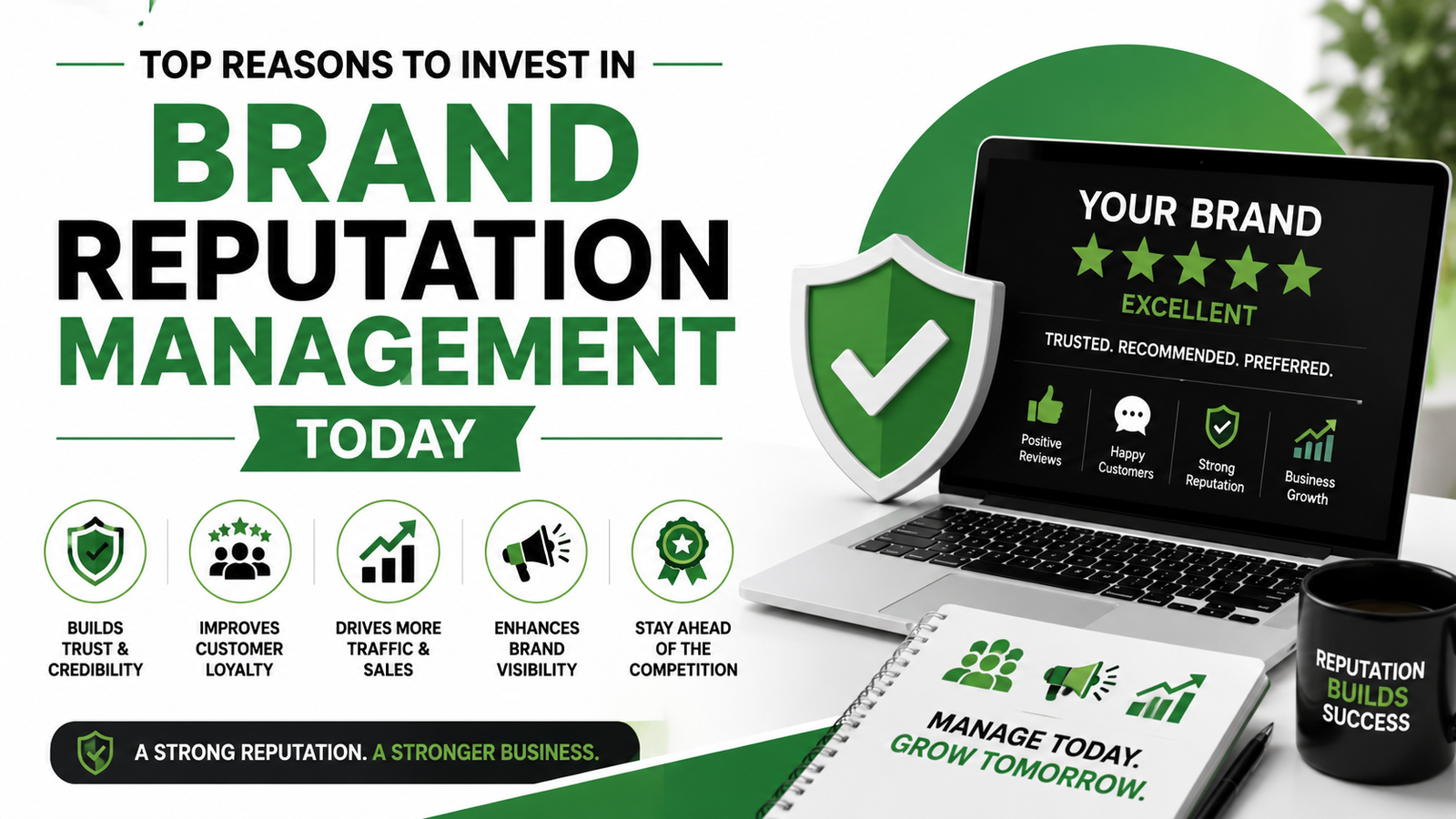 TOP REASONS TO INVEST IN
BRAND
REPUTATION
MANAGEMENT
TODAY

BUILDS TRUST & CREDIBILITY

IMPROVES CUSTOMER LOYALTY

DRIVES MORE TRAFFIC & SALES

ENHANCES BRAND VISIBILITY

STAY AHEAD OF THE COMPETITION

A STRONG REPUTATION. A STRONGER BUSINESS.

YOUR BRAND
EXCELLENT
TRUSTED. RECOMMENDED. PREFERRED.

Positive Reviews

Happy Customers

Strong Reputation

Business Growth

MANAGE TODAY.
GROW TOMORROW.

REPUTATION BUILDS SUCCESS